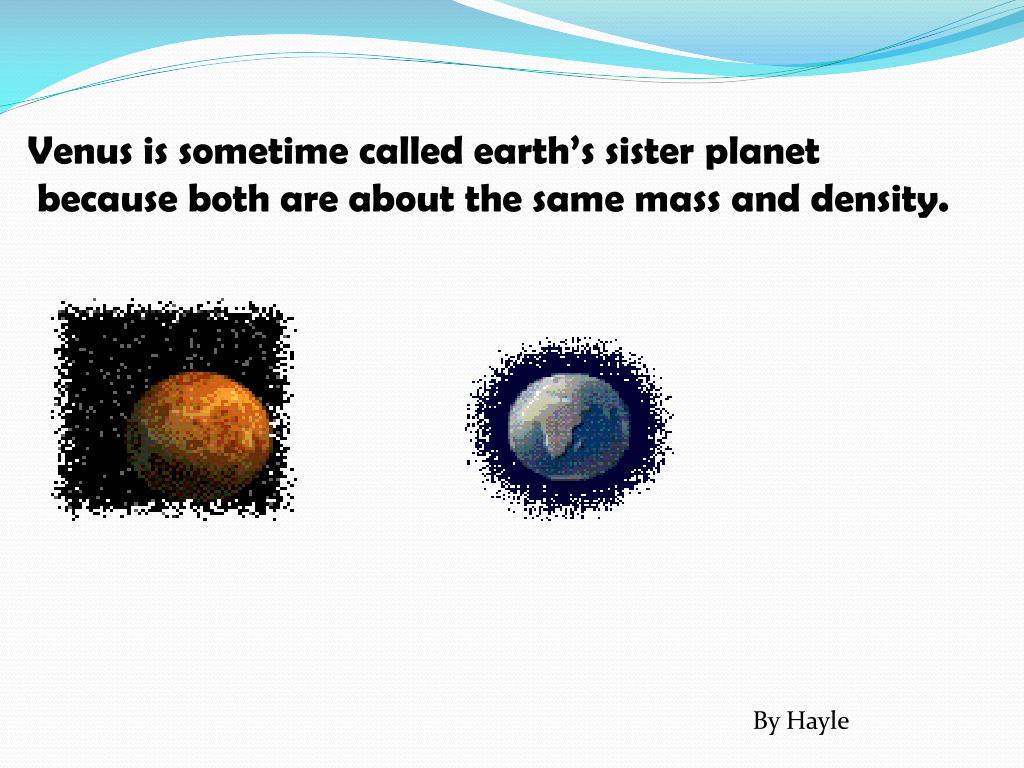 Venus is sometime called earth's sister planet because both are about the same mass and density.

By Hayle